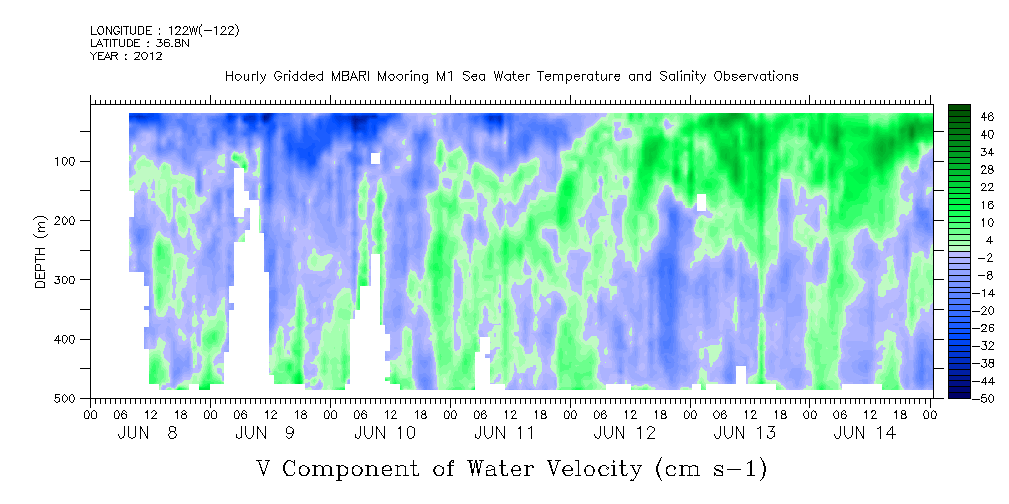 LONGITUDE : 122W(-122)
LATITUDE : 36.8N
YEAR : 2012

Hourly Gridded MBARI Mooring M1 Sea Water Temperature and Salinity Observations

DEPTH (m)

100
200
300
400
500

46
40
34
28
22
16
10
4
-2
-8
-14
-20
-26
-32
-38
-44
-50

00 06 12 18 00 06 12 18 00 06 12 18 00 06 12 18 00 06 12 18 00 06 12 18 00 06 12 18 00

JUN 8
JUN 9
JUN 10
JUN 11
JUN 12
JUN 13
JUN 14

V Component of Water Velocity (cm s-1)